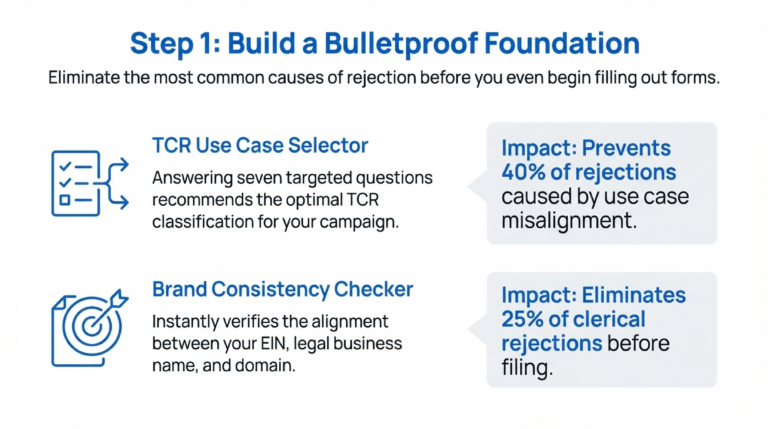 Step 1: Build a Bulletproof Foundation

Eliminate the most common causes of rejection before you even begin filling out forms.

TCR Use Case Selector

Answering seven targeted questions recommends the optimal TCR classification for your campaign.

Impact: Prevents 40% of rejections caused by use case misalignment.

Brand Consistency Checker

Instantly verifies the alignment between your EIN, legal business name, and domain.

Impact: Eliminates 25% of clerical rejections before filing.